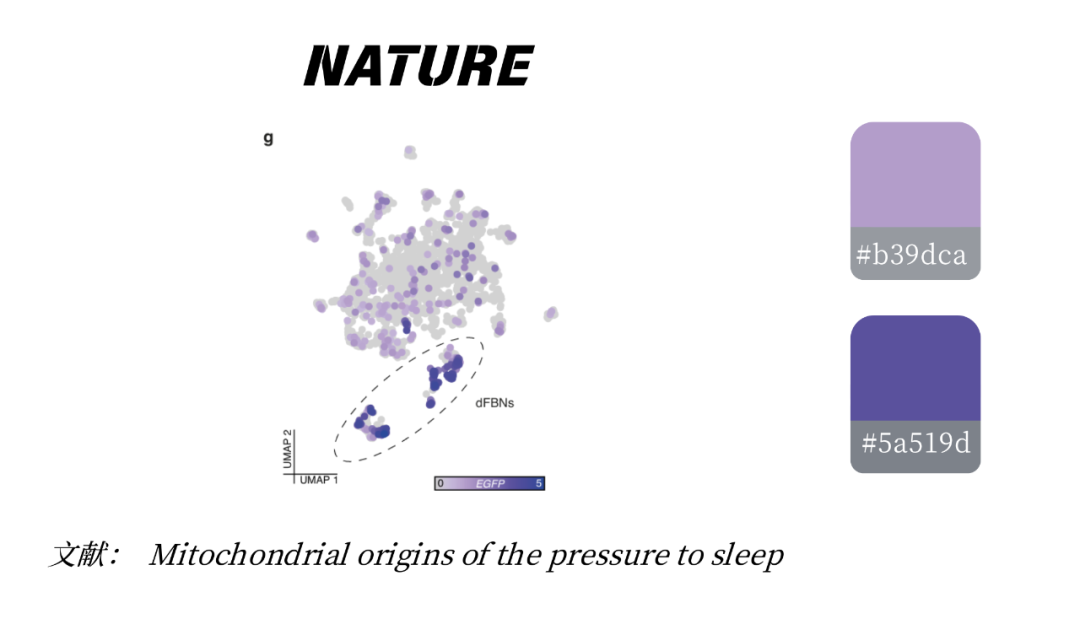 NATURE

g

dFBNs

UMAP 2
UMAP 1

0 EGFP 5

#b39dca

#5a519d

文献： Mitochondrial origins of the pressure to sleep